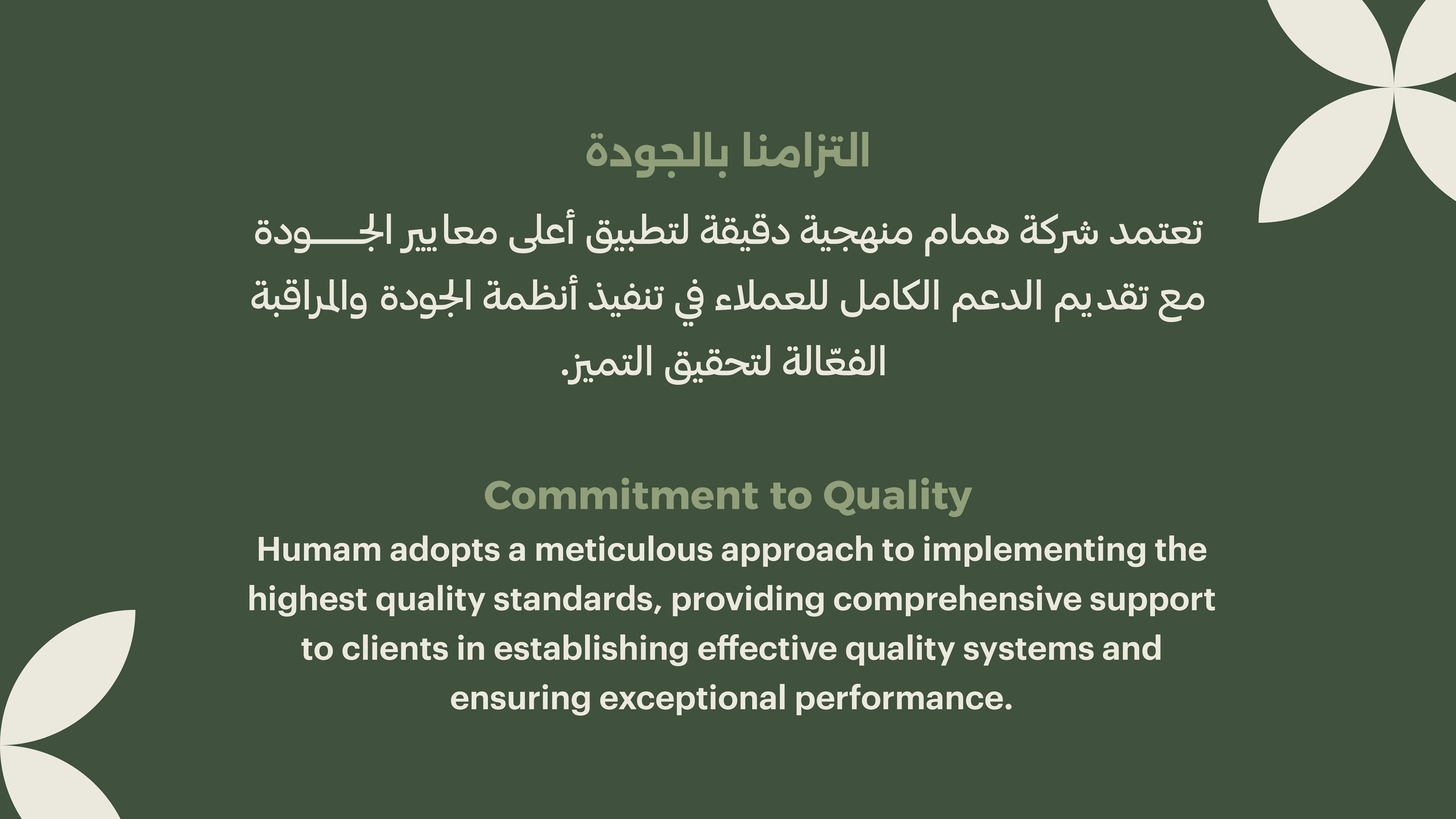 التزامنا بالجودة

تعتمد شركة همام منهجية دقيقة لتطبيق أعلى معايير الجـــودة مع تقديم الدعم الكامل للعملاء في تنفيذ أنظمة الجودة والمراقبة الفعّالة لتحقيق التميز.

Commitment to Quality

Humam adopts a meticulous approach to implementing the highest quality standards, providing comprehensive support to clients in establishing effective quality systems and ensuring exceptional performance.